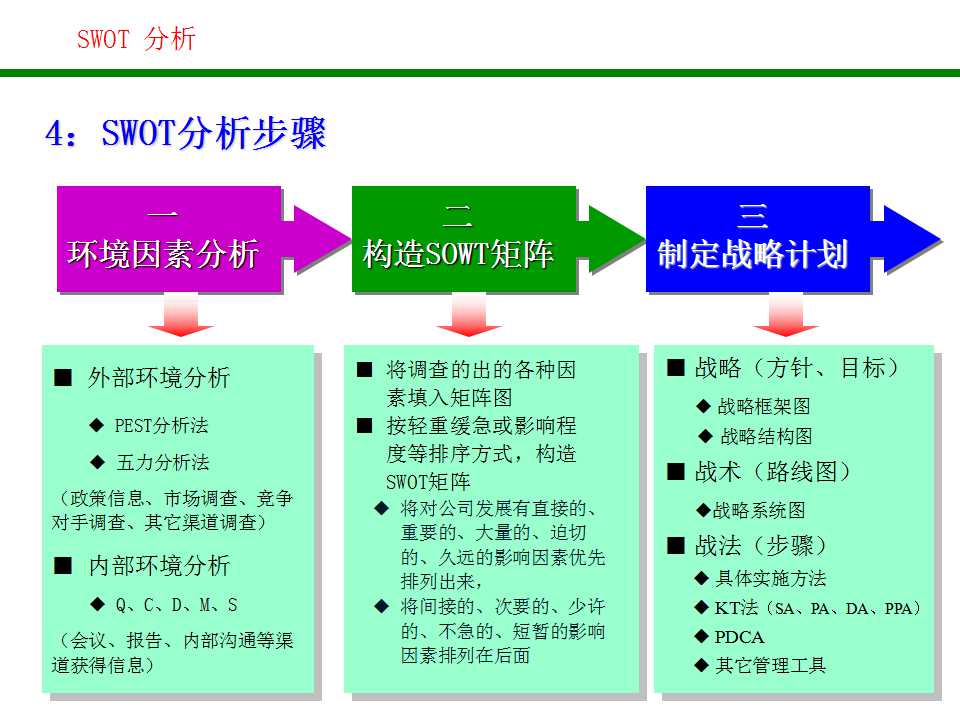 SWOT 分析

4：SWOT分析步骤

一
环境因素分析

二
构造SOWT矩阵

三
制定战略计划

■ 外部环境分析

◆ PEST分析法

◆ 五力分析法

（政策信息、市场调查、竞争对手调查、其它渠道调查）

■ 内部环境分析

◆ Q、C、D、M、S

（会议、报告、内部沟通等渠道获得信息）

■ 将调查的出的各种因素填入矩阵图

■ 按轻重缓急或影响程度等排序方式，构造SWOT矩阵

◆ 将对公司发展有直接的、重要的、大量的、迫切的、久远的影响因素优先排列出来，

◆ 将间接的、次要的、少许的、不急的、短暂的影响因素排列在后面

■ 战略（方针、目标）

◆ 战略框架图

◆ 战略结构图

■ 战术（路线图）

◆战略系统图

■ 战法（步骤）

◆ 具体实施方法

◆ KT法（SA、PA、DA、PPA）

◆ PDCA

◆ 其它管理工具